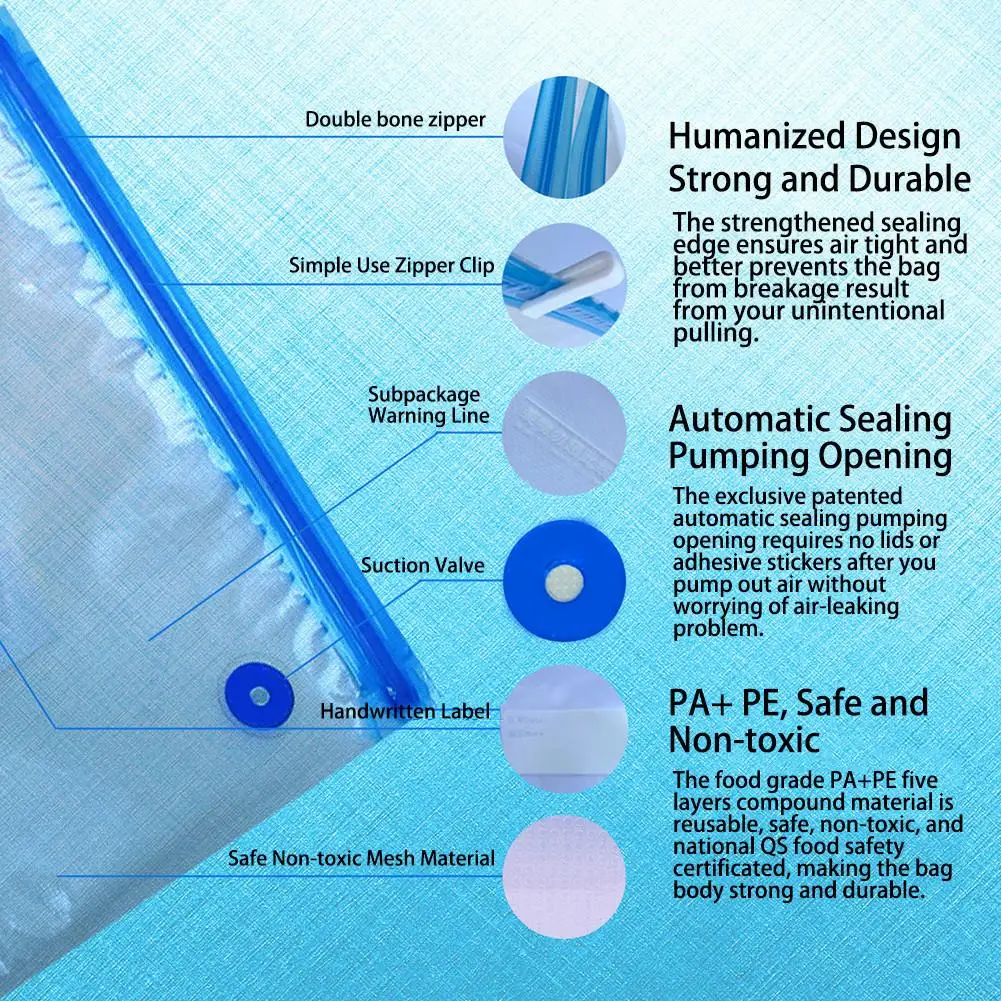 Double bone zipper

Simple Use Zipper Clip

Subpackage Warning Line

Suction Valve

Handwritten Label

Safe Non-toxic Mesh Material

Humanized Design Strong and Durable

The strengthened sealing edge ensures air tight and better prevents the bag from breakage result from your unintentional pulling.

Automatic Sealing Pumping Opening

The exclusive patented automatic sealing pumping opening requires no lids or adhesive stickers after you pump out air without worrying of air-leaking problem.

PA+ PE, Safe and Non-toxic

The food grade PA+PE five layers compound material is reusable, safe, non-toxic, and national QS food safety certificated, making the bag body strong and durable.